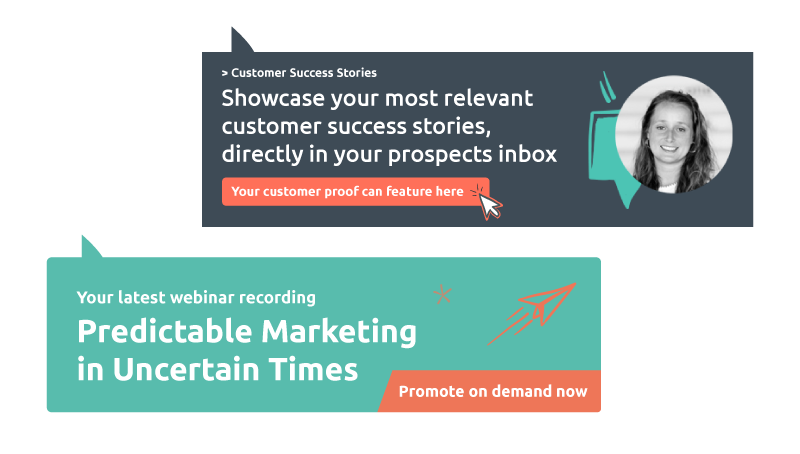 > Customer Success Stories

Showcase your most relevant customer success stories, directly in your prospects inbox

Your customer proof can feature here

Your latest webinar recording

Predictable Marketing in Uncertain Times

Promote on demand now